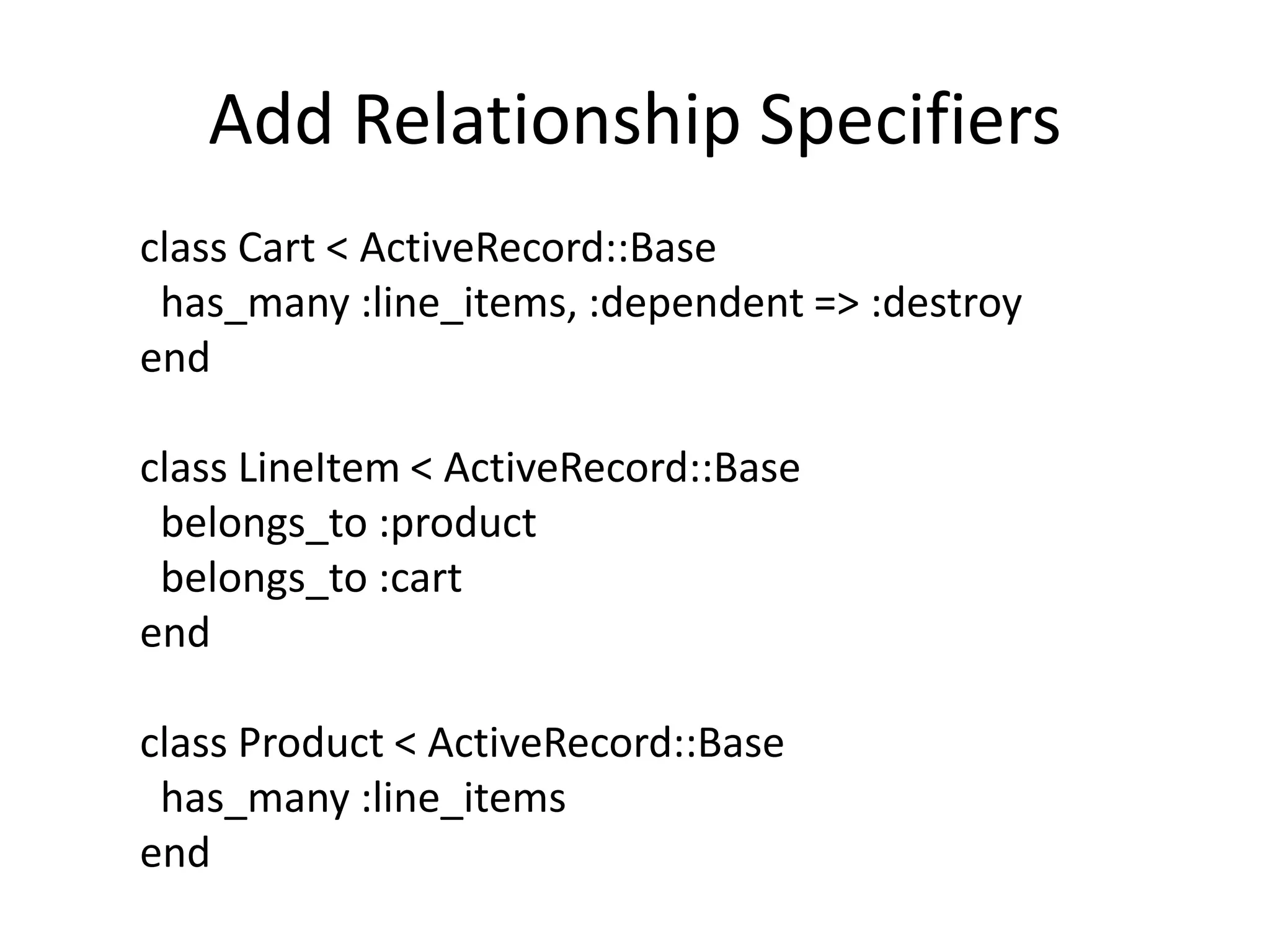 Add Relationship Specifiers

class Cart < ActiveRecord::Base
  has_many :line_items, :dependent => :destroy
end

class LineItem < ActiveRecord::Base
  belongs_to :product
  belongs_to :cart
end

class Product < ActiveRecord::Base
  has_many :line_items
end